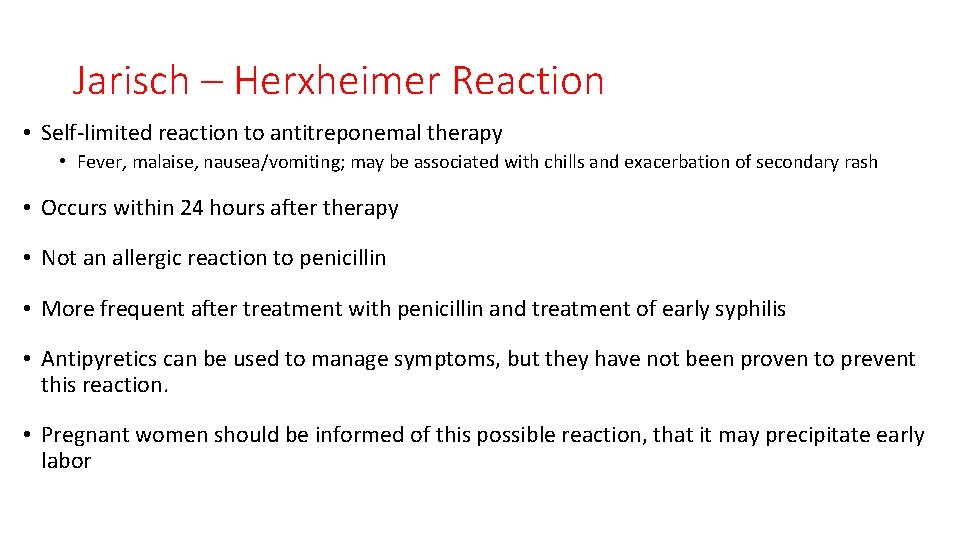 Jarisch – Herxheimer Reaction

• Self-limited reaction to antitreponemal therapy

• Fever, malaise, nausea/vomiting; may be associated with chills and exacerbation of secondary rash

• Occurs within 24 hours after therapy

• Not an allergic reaction to penicillin

• More frequent after treatment with penicillin and treatment of early syphilis

• Antipyretics can be used to manage symptoms, but they have not been proven to prevent this reaction.

• Pregnant women should be informed of this possible reaction, that it may precipitate early labor